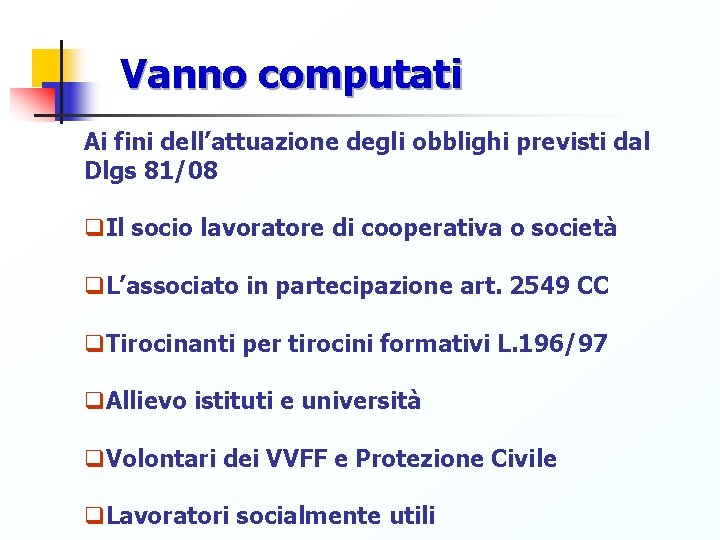 Vanno computati

Ai fini dell’attuazione degli obblighi previsti dal Dlgs 81/08

❑Il socio lavoratore di cooperativa o società

❑L’associato in partecipazione art. 2549 CC

❑Tirocinanti per tirocini formativi L.196/97

❑Allievo istituti e università

❑Volontari dei VVFF e Protezione Civile

❑Lavoratori socialmente utili